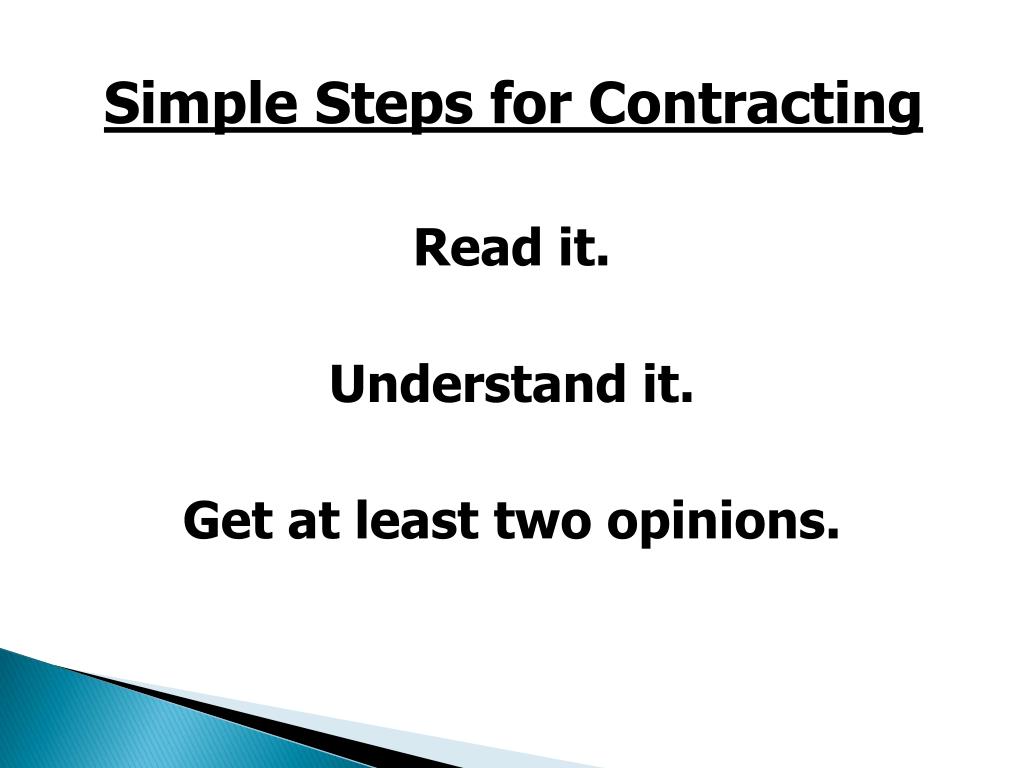 Simple Steps for Contracting

Read it.

Understand it.

Get at least two opinions.